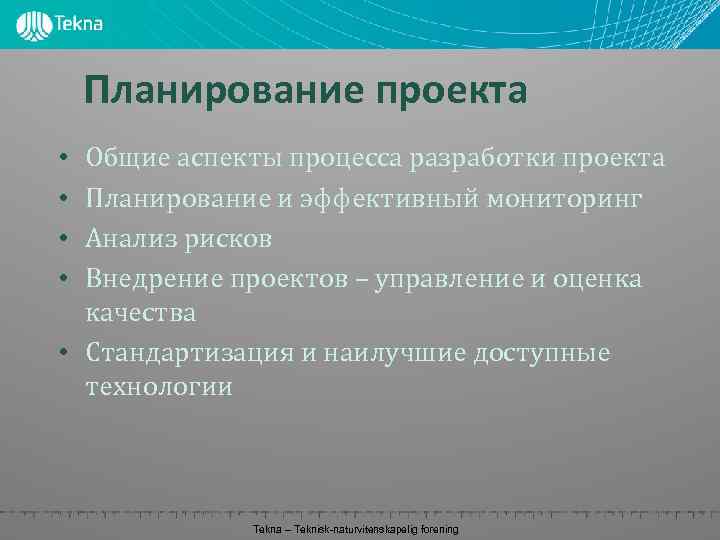 Tekna

Планирование проекта

• Общие аспекты процесса разработки проекта
• Планирование и эффективный мониторинг
• Анализ рисков
• Внедрение проектов – управление и оценка качества
• Стандартизация и наилучшие доступные технологии

Tekna – Teknisk-naturvitenskapelig forening